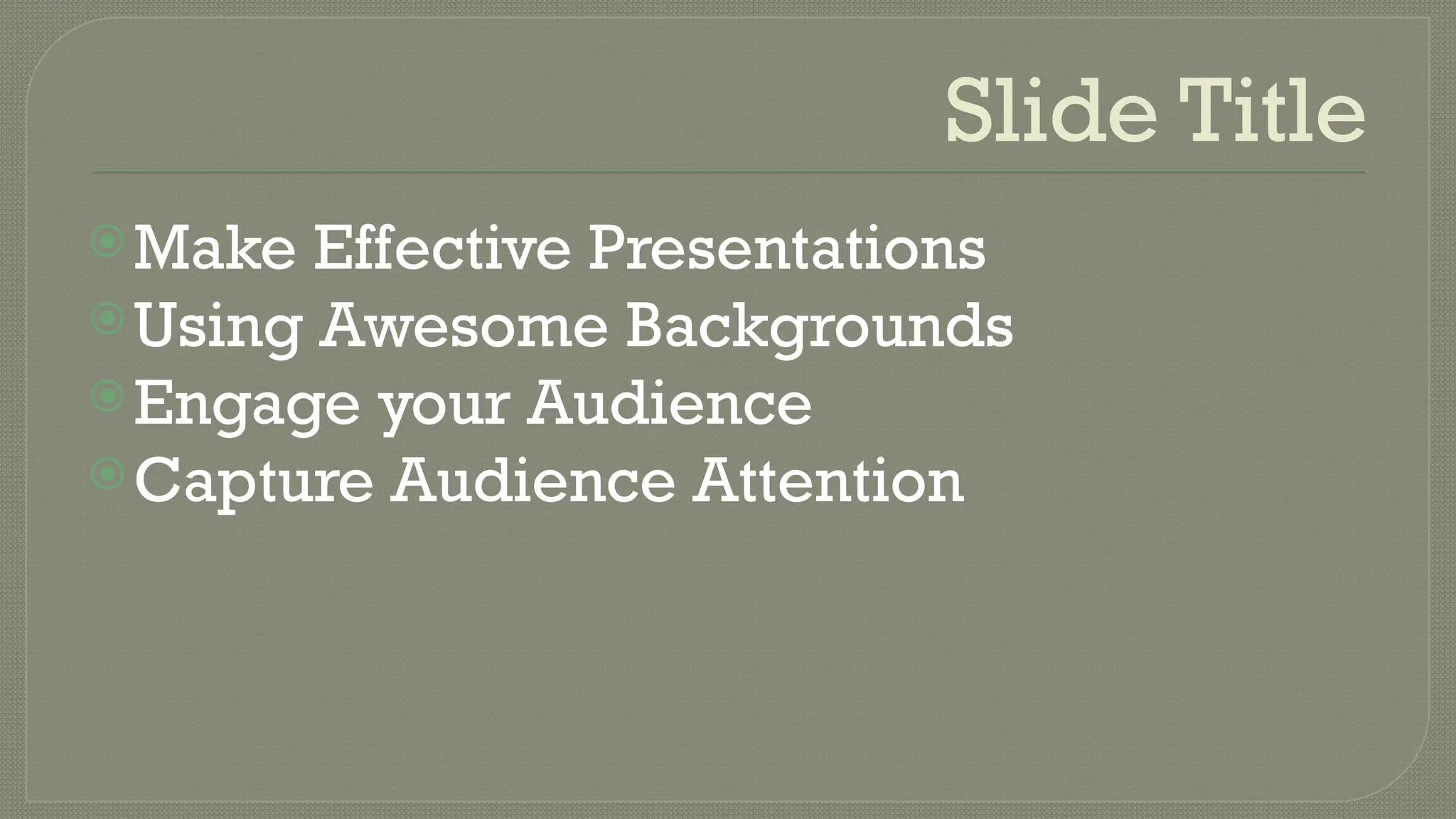 Slide Title

Make Effective Presentations
Using Awesome Backgrounds
Engage your Audience
Capture Audience Attention